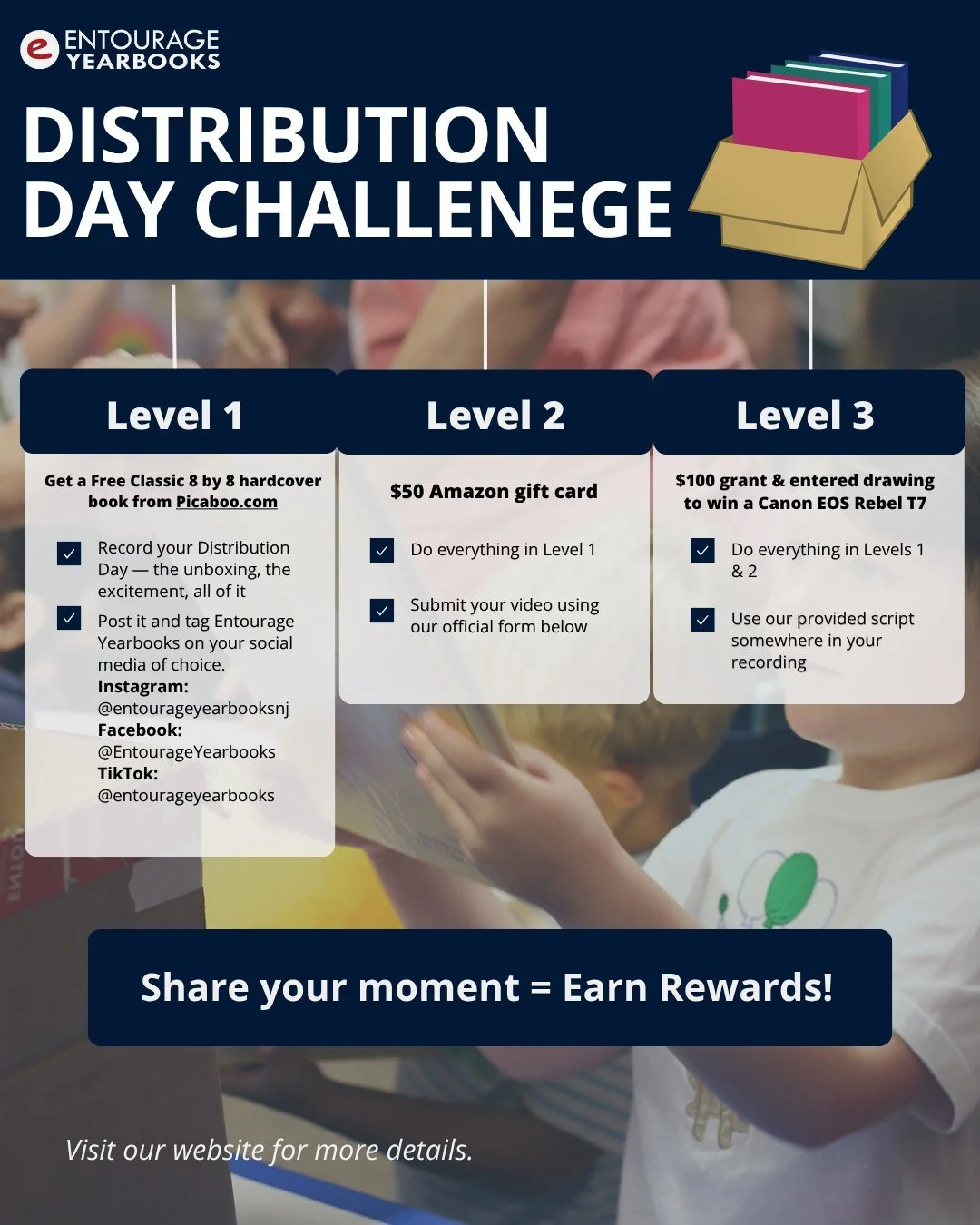 e ENTOURAGE YEARBOOKS

DISTRIBUTION DAY CHALLENEGE

Level 1

Get a Free Classic 8 by 8 hardcover book from Picaboo.com

Record your Distribution Day — the unboxing, the excitement, all of it

Post it and tag Entourage Yearbooks on your social media of choice.
Instagram: @entourageyearbooksnj
Facebook: @EntourageYearbooks
TikTok: @entourageyearbooks

Level 2

$50 Amazon gift card

Do everything in Level 1

Submit your video using our official form below

Level 3

$100 grant & entered drawing to win a Canon EOS Rebel T7

Do everything in Levels 1 & 2

Use our provided script somewhere in your recording

Share your moment = Earn Rewards!

Visit our website for more details.